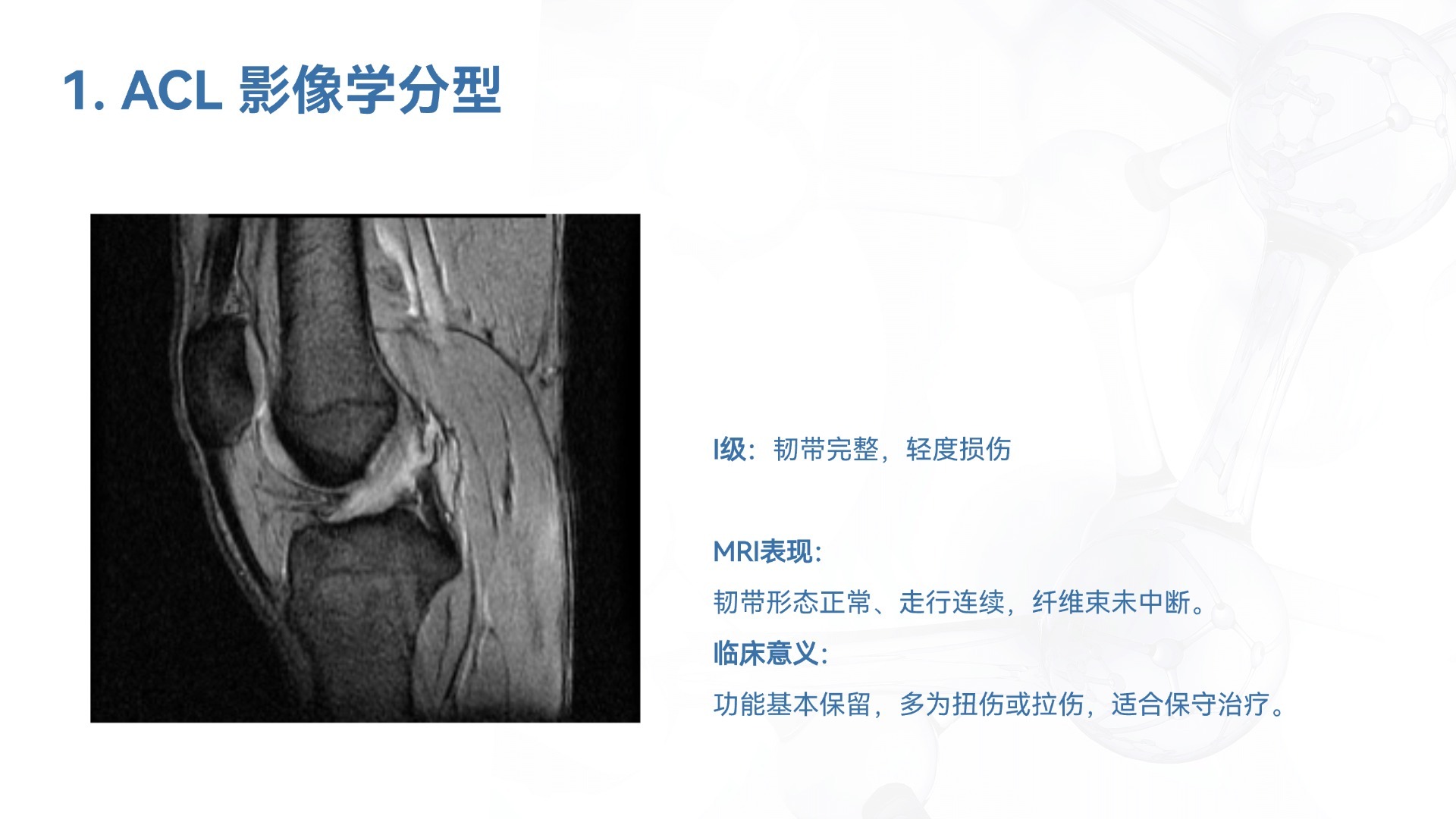 1. ACL 影像学分型

I级：韧带完整，轻度损伤

MRI表现：

韧带形态正常、走行连续，纤维束未中断。

临床意义：

功能基本保留，多为扭伤或拉伤，适合保守治疗。